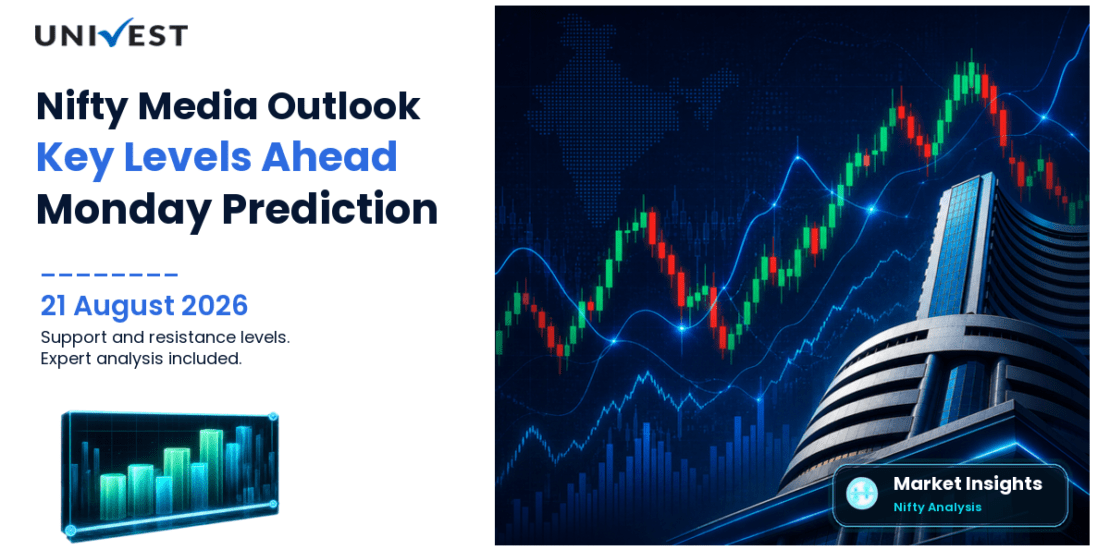 UNIVEST

Nifty Media Outlook
Key Levels Ahead
Monday Prediction

21 August 2026
Support and resistance levels.
Expert analysis included.

Market Insights
Nifty Analysis